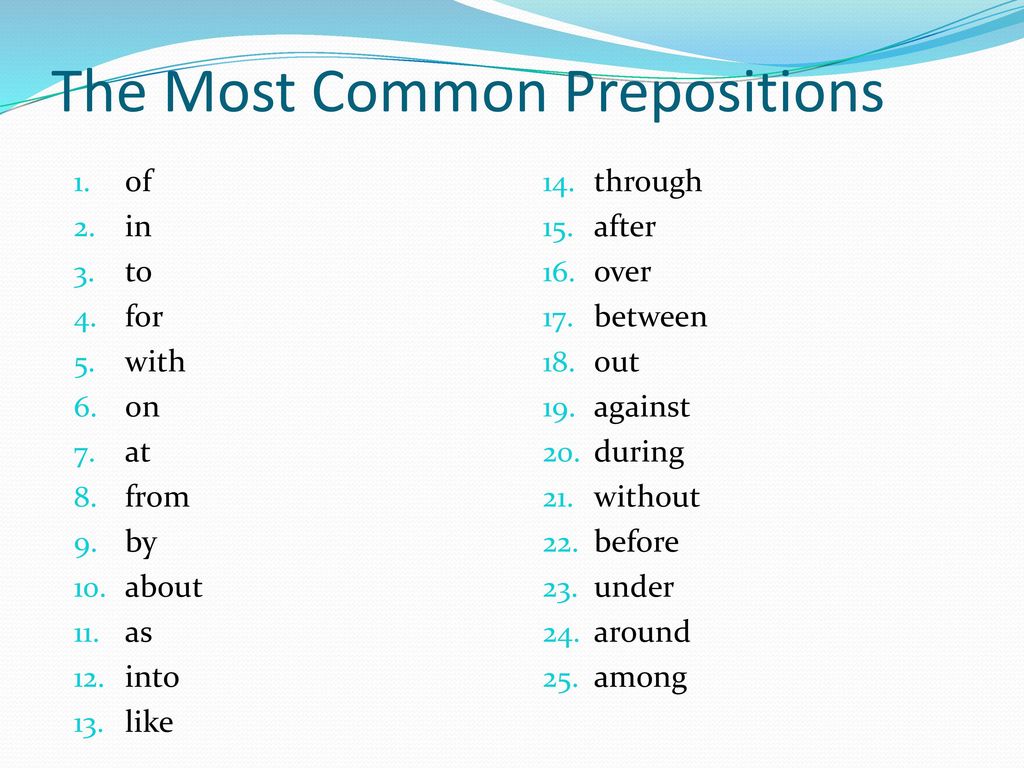 The Most Common Prepositions

1. of
2. in
3. to
4. for
5. with
6. on
7. at
8. from
9. by
10. about
11. as
12. into
13. like

14. through
15. after
16. over
17. between
18. out
19. against
20. during
21. without
22. before
23. under
24. around
25. among